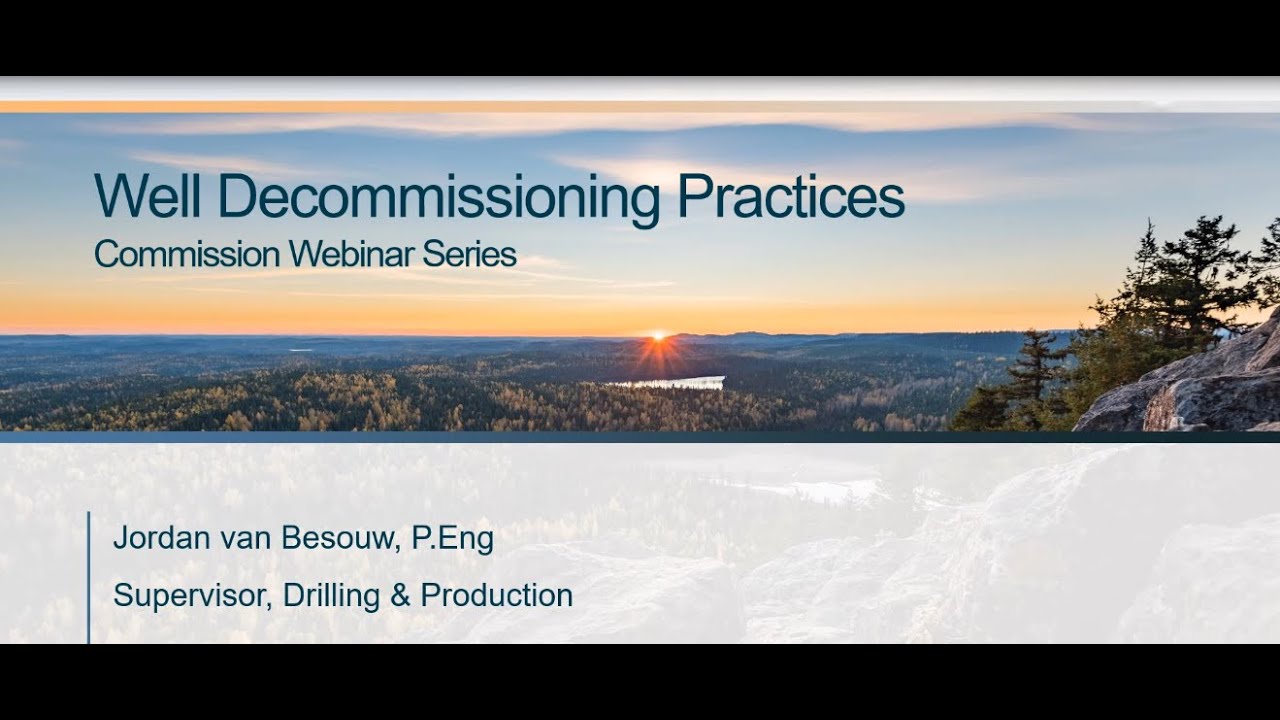 Well Decommissioning Practices
Commission Webinar Series

Jordan van Besouw, P.Eng
Supervisor, Drilling & Production